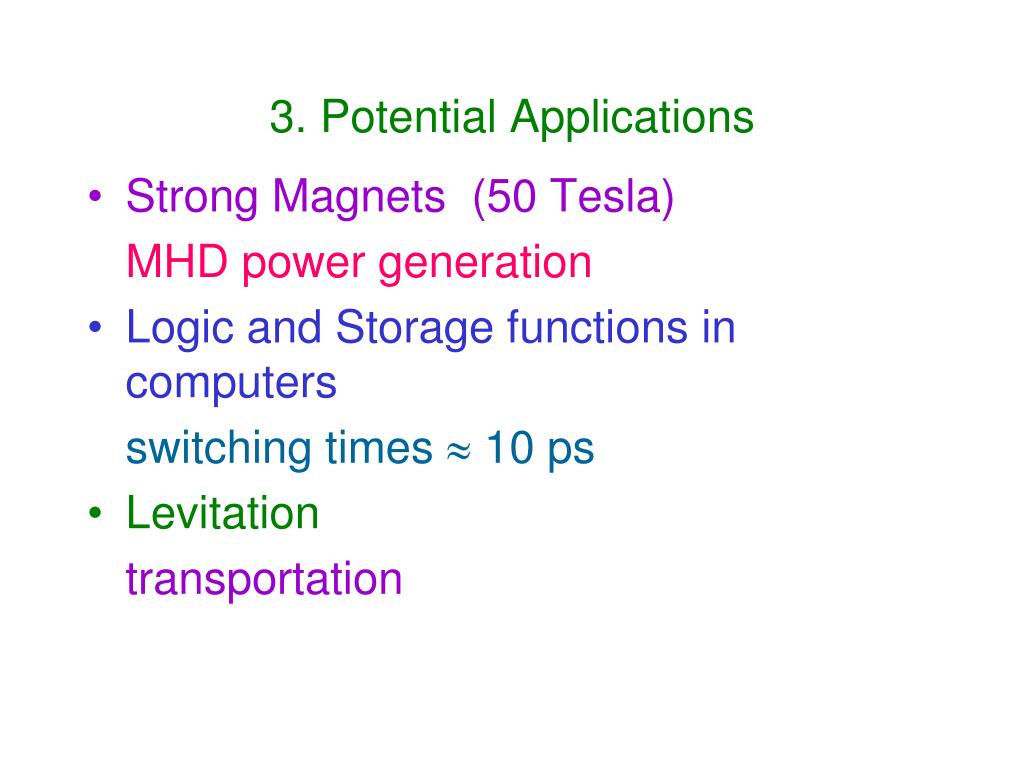 3. Potential Applications

• Strong Magnets (50 Tesla)
MHD power generation
• Logic and Storage functions in computers
switching times $\approx$ 10 ps
• Levitation
transportation